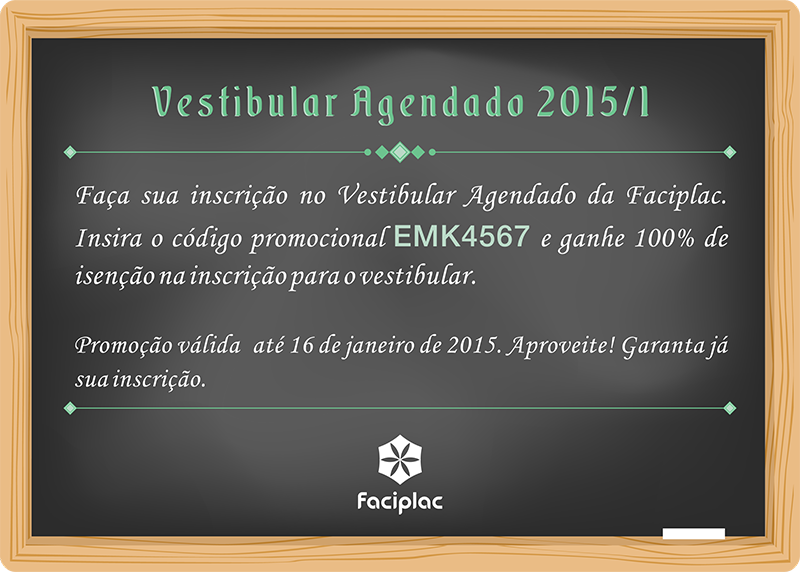 Vestibular Agendado 2015/1

Faça sua inscrição no Vestibular Agendado da Faciplac. Insira o código promocional EMK4567 e ganhe 100% de isenção na inscrição para o vestibular.

Promoção válida até 16 de janeiro de 2015. Aproveite! Garanta já sua inscrição.

Faciplac